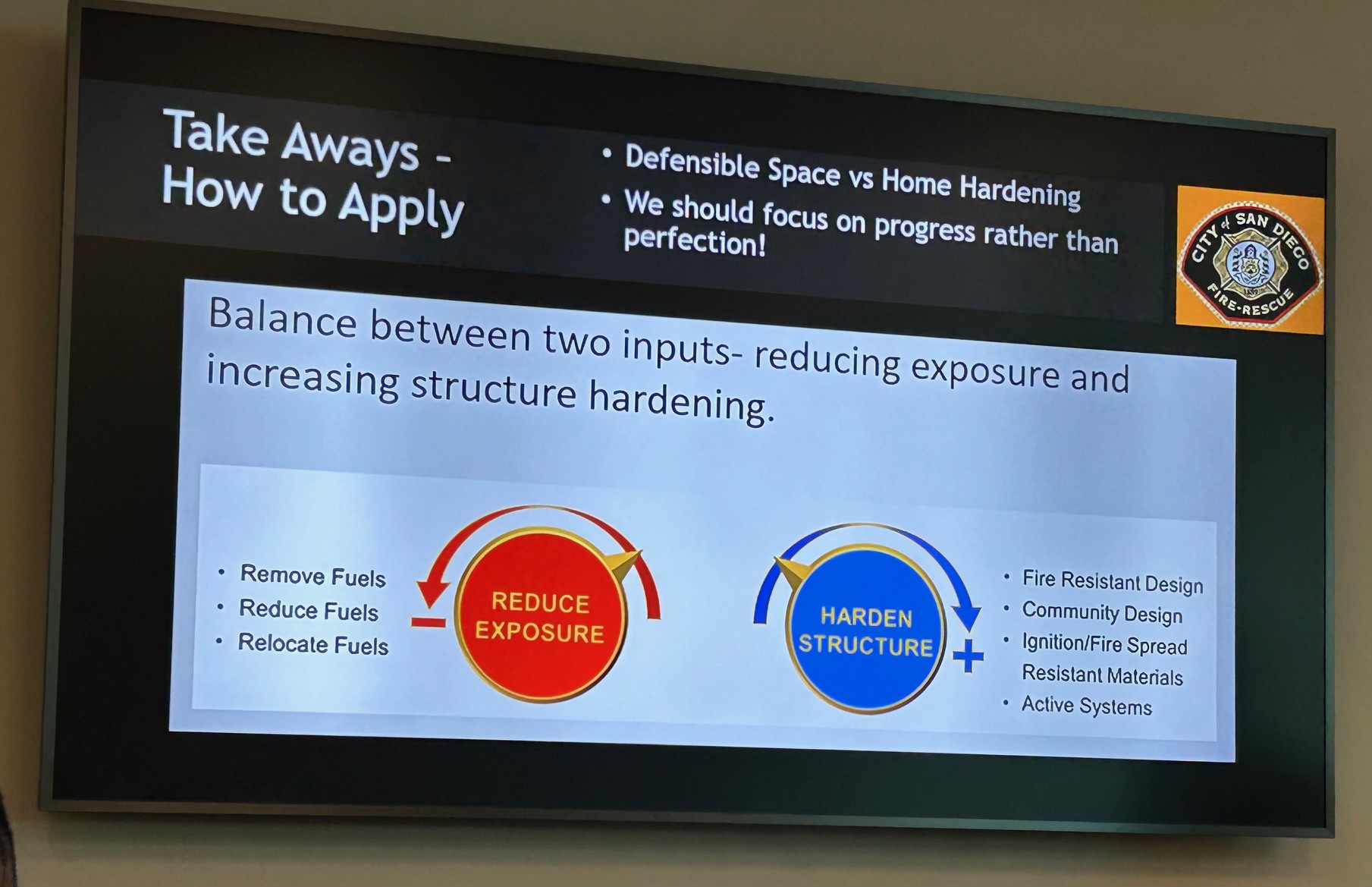 Take Aways - How to Apply

• Defensible Space vs Home Hardening
• We should focus on progress rather than perfection!

CITY of SAN DIEGO FIRE-RESCUE

Balance between two inputs- reducing exposure and increasing structure hardening.

• Remove Fuels
• Reduce Fuels
• Relocate Fuels

−

REDUCE EXPOSURE

HARDEN STRUCTURE

+

• Fire Resistant Design
• Community Design
• Ignition/Fire Spread Resistant Materials
• Active Systems